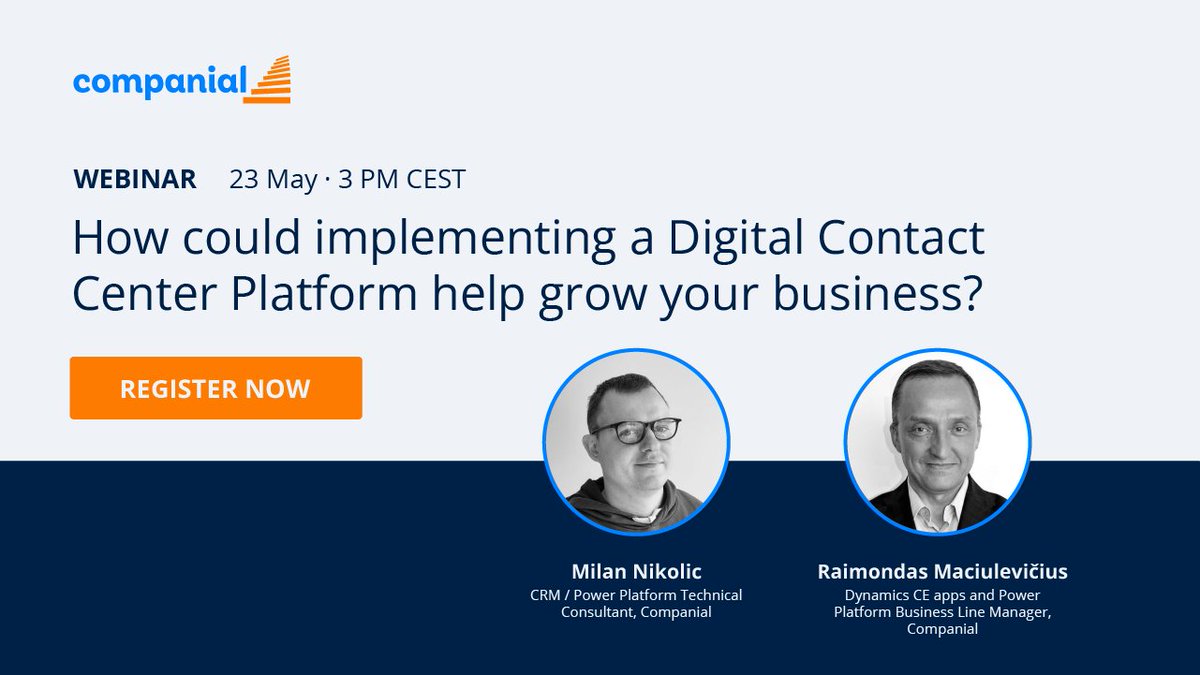 companial

WEBINAR 23 May · 3 PM CEST

How could implementing a Digital Contact Center Platform help grow your business?

REGISTER NOW

Milan Nikolic
CRM / Power Platform Technical Consultant, Companial

Raimondas Maciulevičius
Dynamics CE apps and Power Platform Business Line Manager, Companial